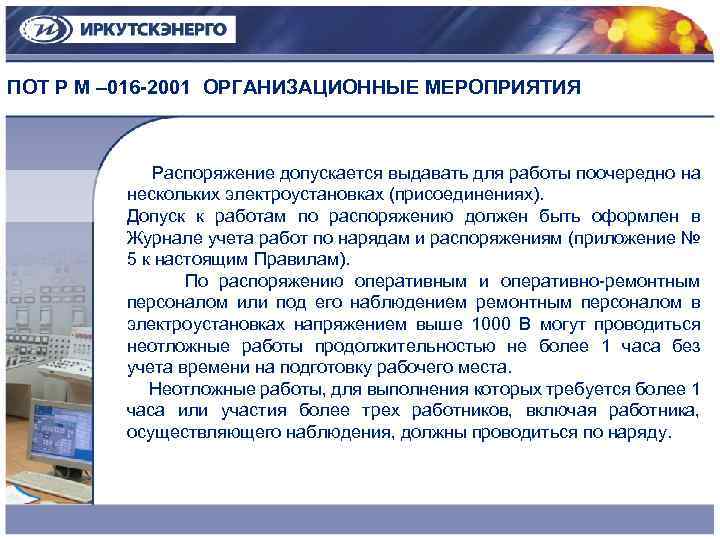 ИРКУТСКЭНЕРГО

ПОТ Р М –016-2001 ОРГАНИЗАЦИОННЫЕ МЕРОПРИЯТИЯ

Распоряжение допускается выдавать для работы поочередно на нескольких электроустановках (присоединениях).
Допуск к работам по распоряжению должен быть оформлен в Журнале учета работ по нарядам и распоряжениям (приложение № 5 к настоящим Правилам).

По распоряжению оперативным и оперативно-ремонтным персоналом или под его наблюдением ремонтным персоналом в электроустановках напряжением выше 1000 В могут проводиться неотложные работы продолжительностью не более 1 часа без учета времени на подготовку рабочего места.

Неотложные работы, для выполнения которых требуется более 1 часа или участия более трех работников, включая работника, осуществляющего наблюдения, должны проводиться по наряду.